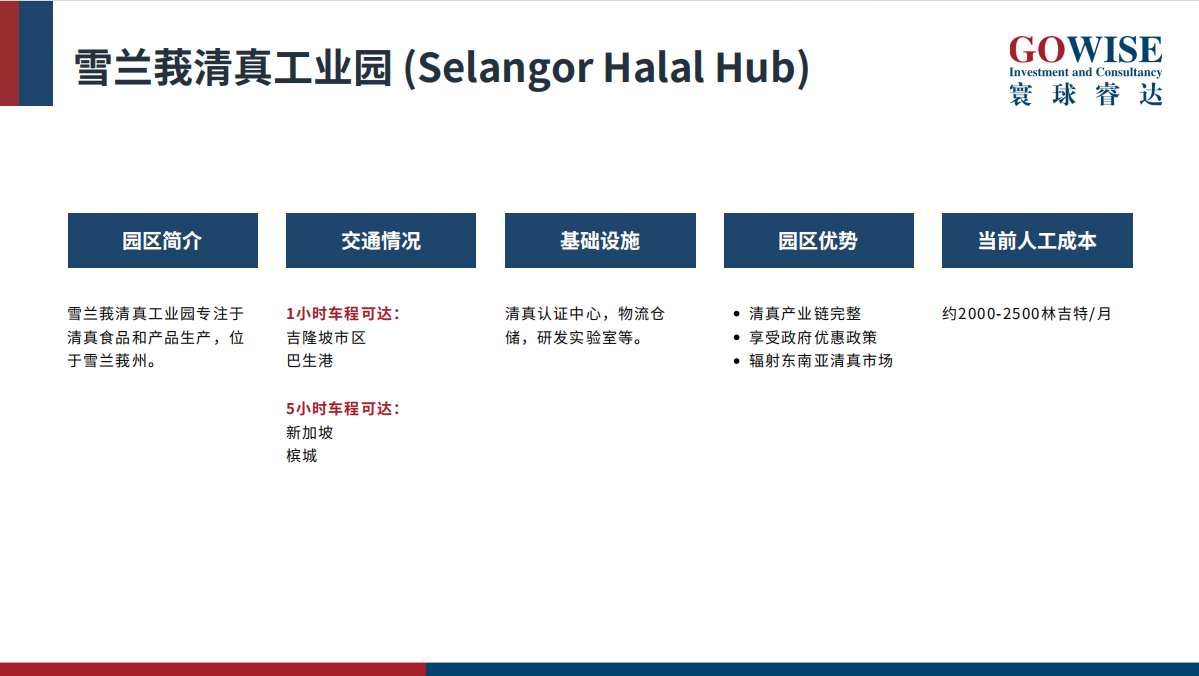 雪兰莪清真工业园 (Selangor Halal Hub)

GOWISE
Investment and Consultancy
寰球睿达

园区简介

雪兰莪清真工业园专注于清真食品和产品生产，位于雪兰莪州。

交通情况

1小时车程可达：
吉隆坡市区
巴生港

5小时车程可达：
新加坡
槟城

基础设施

清真认证中心，物流仓储，研发实验室等。

园区优势

• 清真产业链完整
• 享受政府优惠政策
• 辐射东南亚清真市场

当前人工成本

约2000-2500林吉特/月